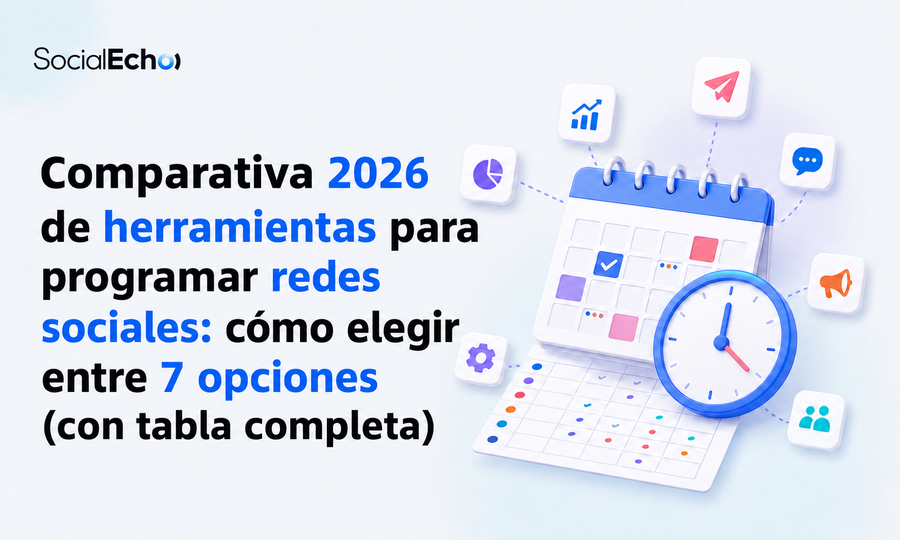 SocialEcho

Comparativa 2026 de herramientas para programar redes sociales: cómo elegir entre 7 opciones (con tabla completa)